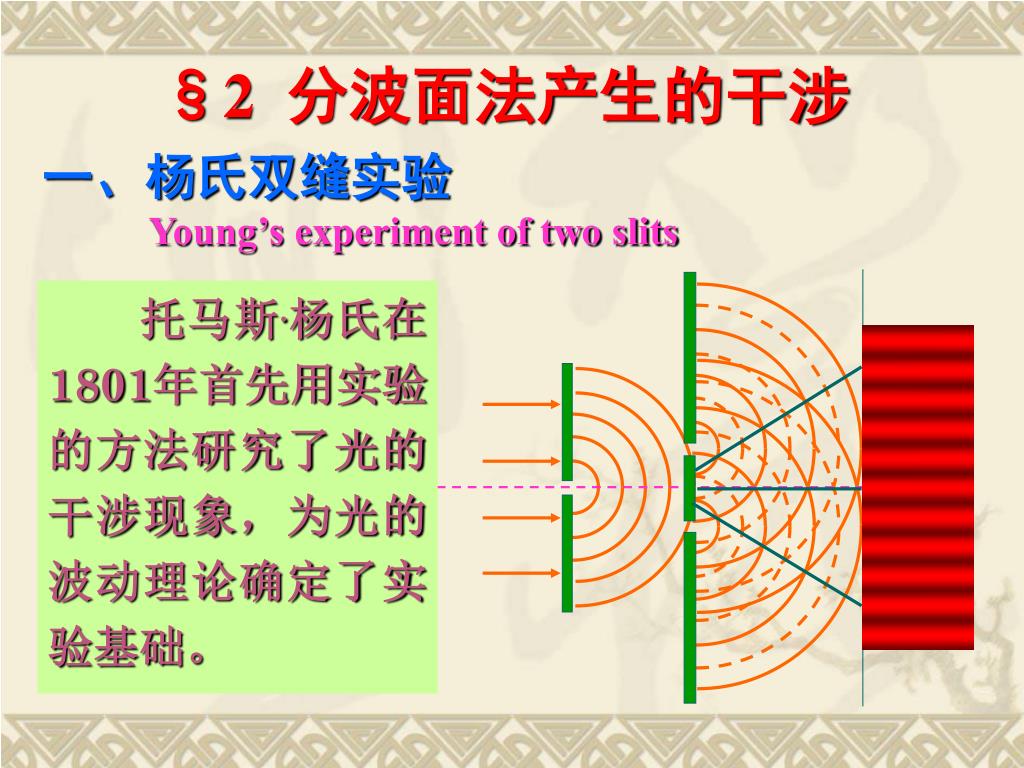 §2 分波面法产生的干涉

一、杨氏双缝实验

Young’s experiment of two slits

托马斯·杨氏在1801年首先用实验的方法研究了光的干涉现象，为光的波动理论确定了实验基础。